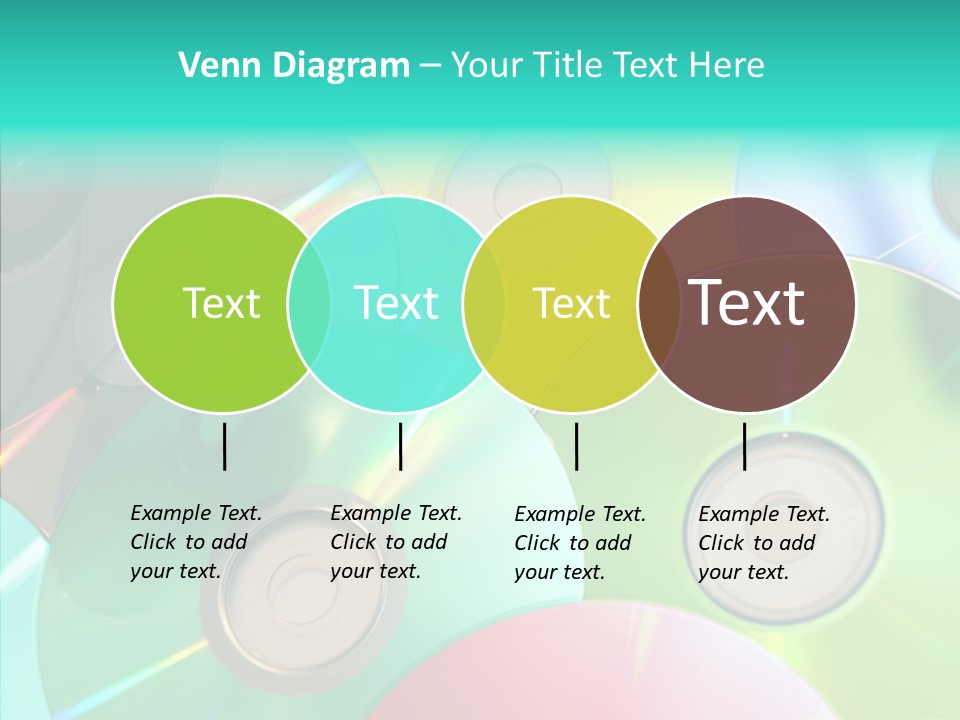 Venn Diagram – Your Title Text Here

Text

Text

Text

Text

Example Text. Click to add your text.

Example Text. Click to add your text.

Example Text. Click to add your text.

Example Text. Click to add your text.